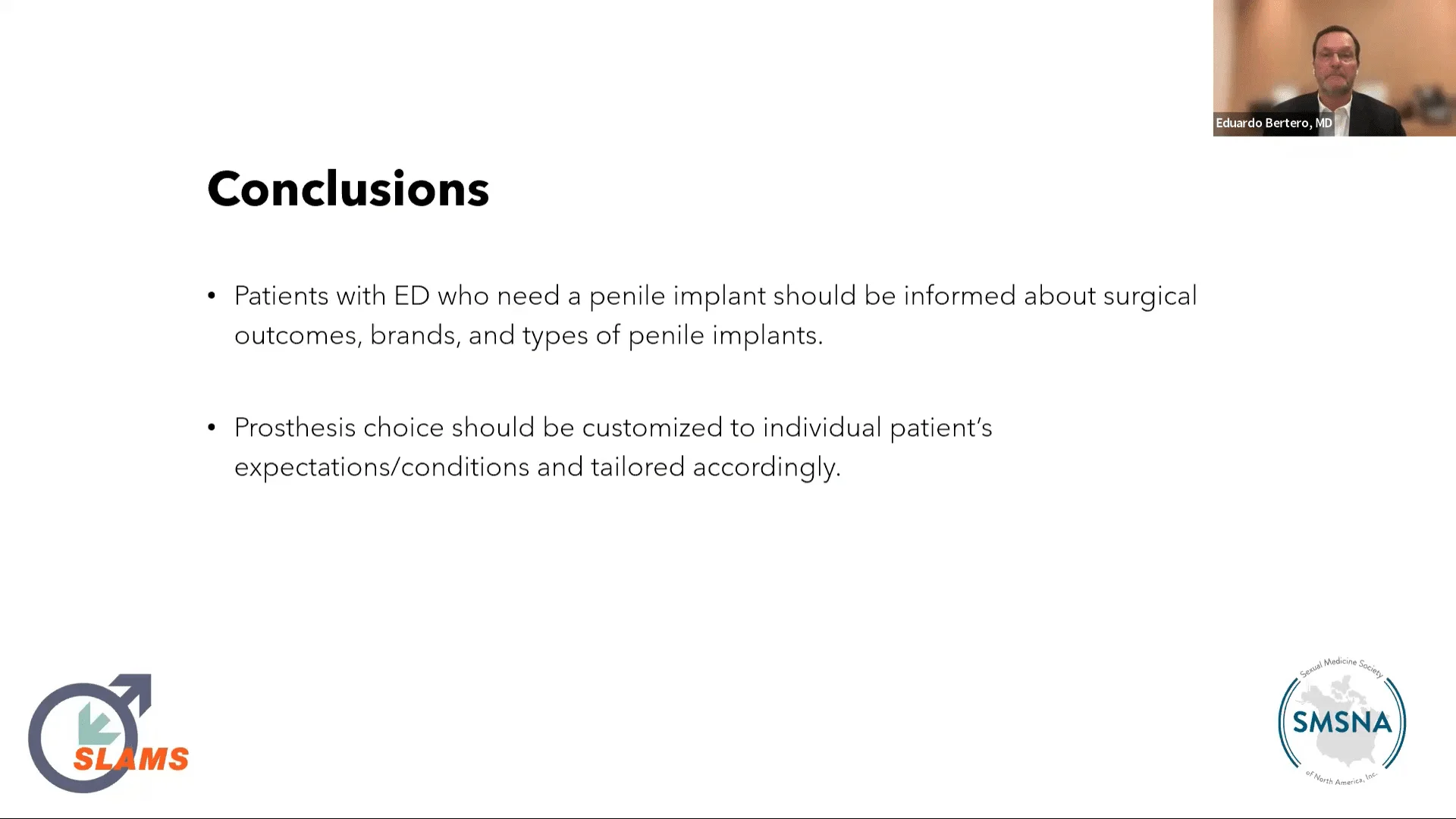 Eduardo Bertero, MD

Conclusions

• Patients with ED who need a penile implant should be informed about surgical outcomes, brands, and types of penile implants.

• Prosthesis choice should be customized to individual patient's expectations/conditions and tailored accordingly.

SLAMS

Sexual Medicine Society
SMSNA
of North America, Inc.